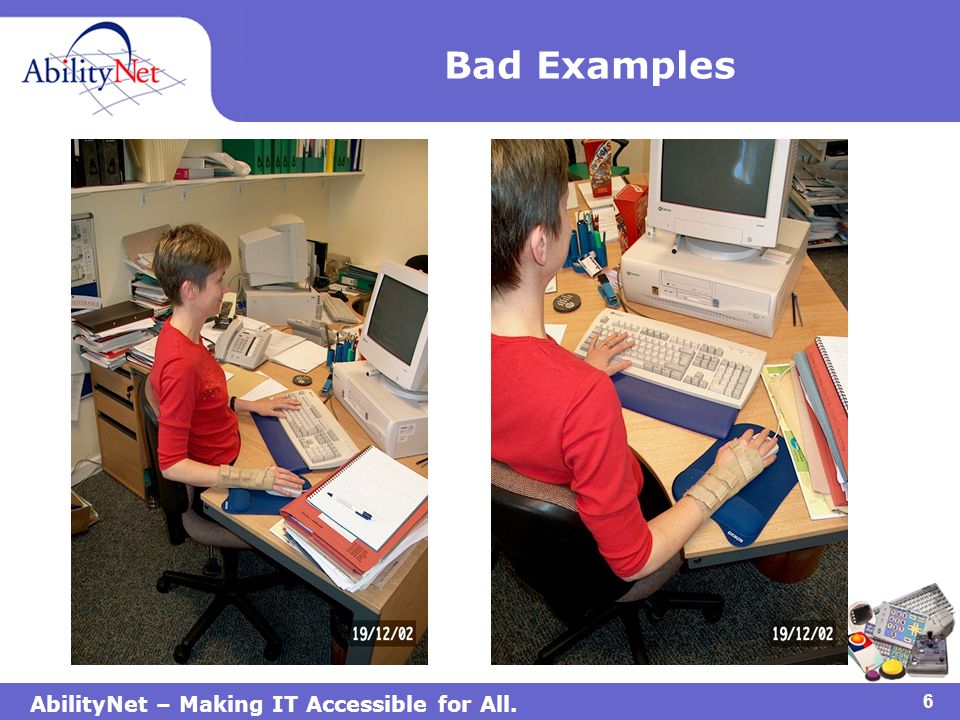 AbilityNet

Bad Examples

19/12/02

19/12/02

AbilityNet – Making IT Accessible for All.

6